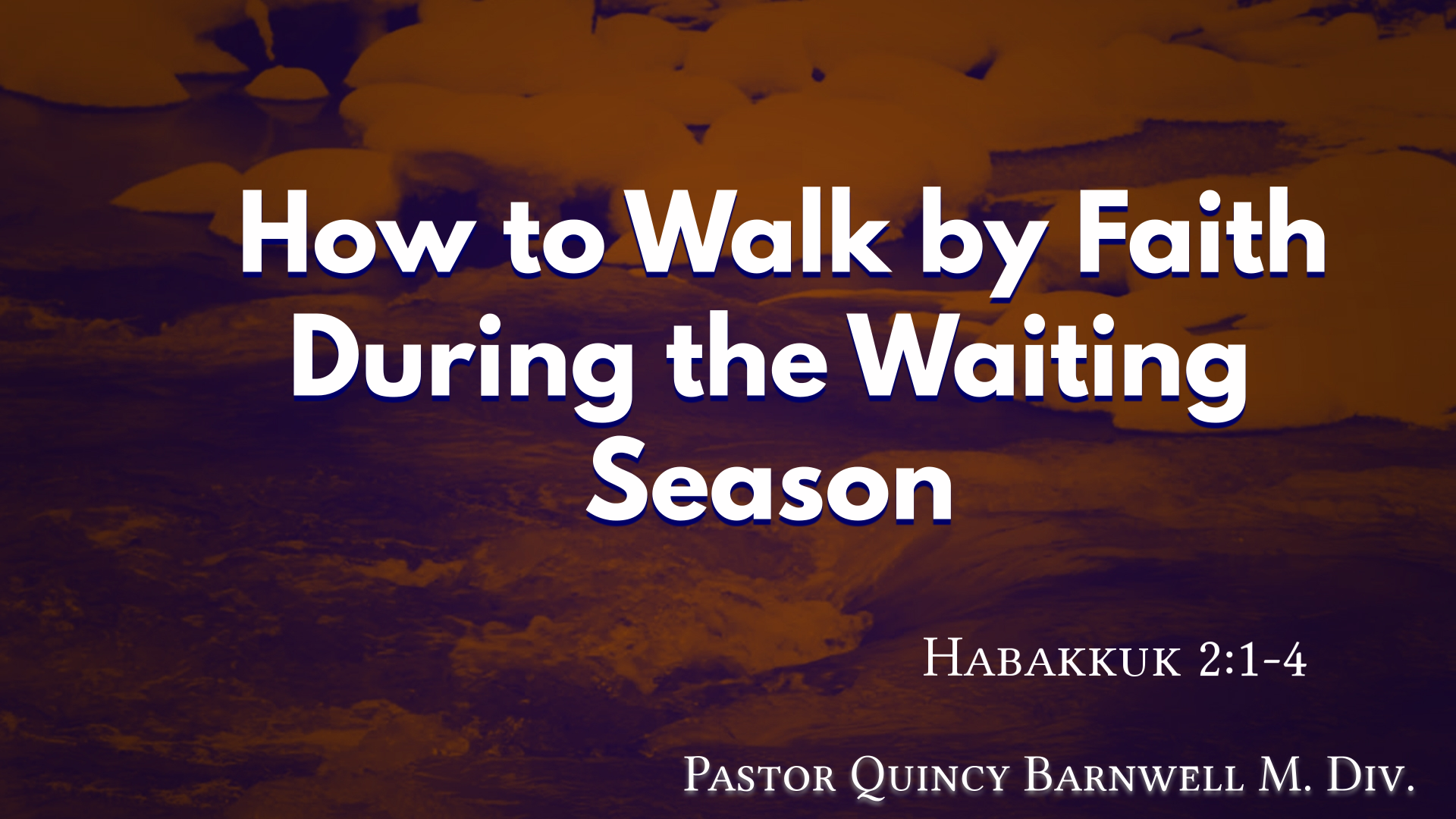 How to Walk by Faith During the Waiting Season

Habakkuk 2:1-4

Pastor Quincy Barnwell M. Div.